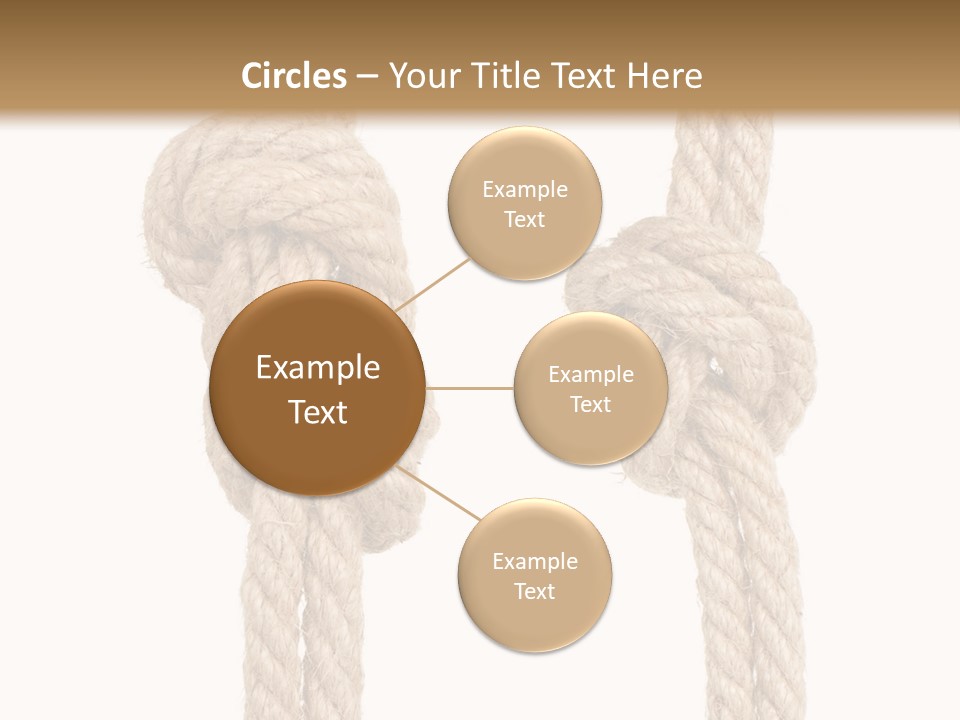 Circles – Your Title Text Here

Example Text

Example Text

Example Text

Example Text